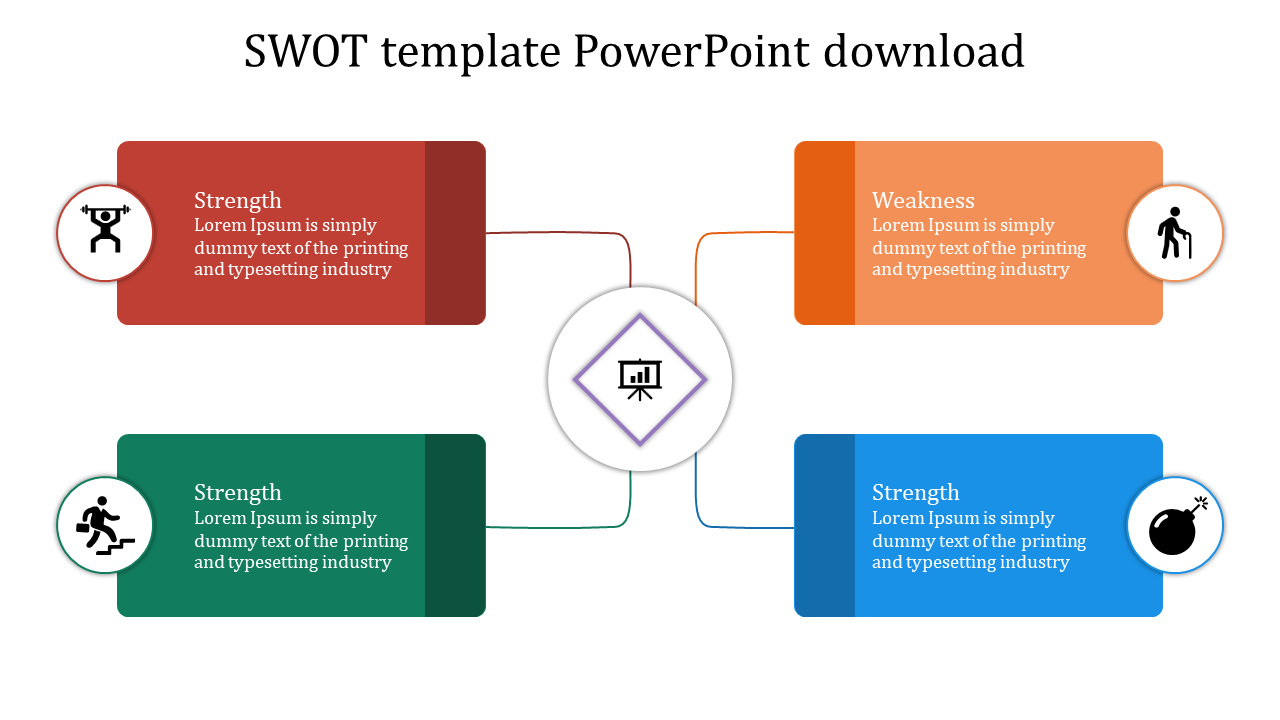 SWOT template PowerPoint download

Strength
Lorem Ipsum is simply dummy text of the printing and typesetting industry

Weakness
Lorem Ipsum is simply dummy text of the printing and typesetting industry

Strength
Lorem Ipsum is simply dummy text of the printing and typesetting industry

Strength
Lorem Ipsum is simply dummy text of the printing and typesetting industry